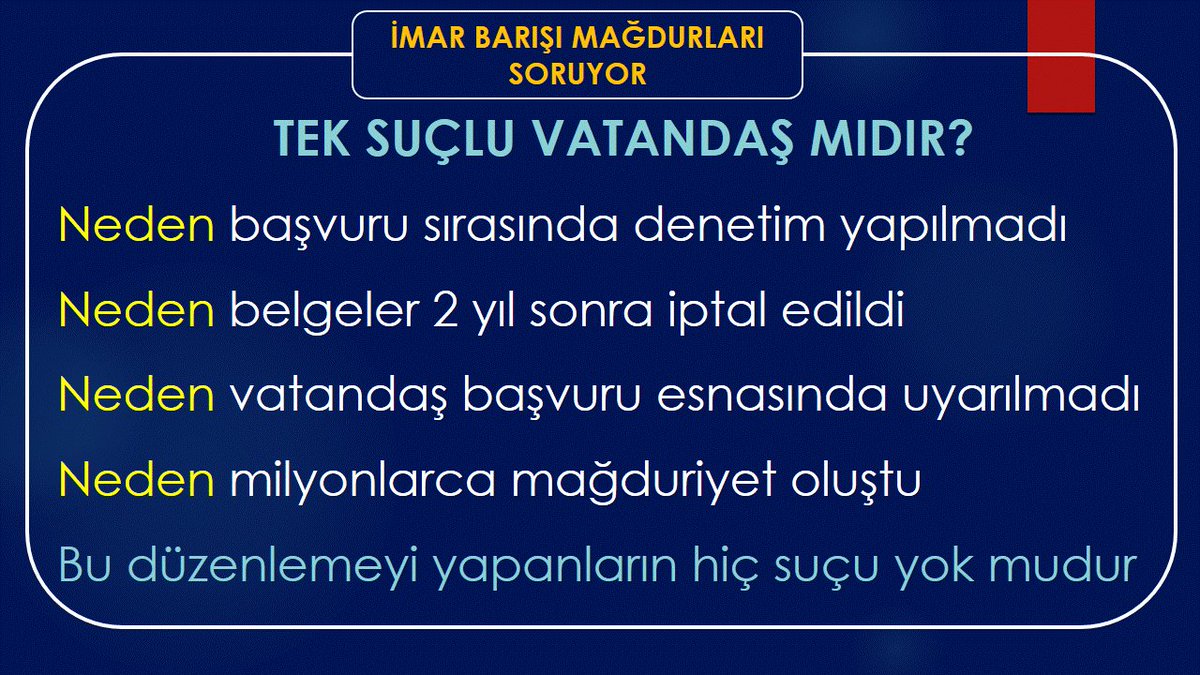 İMAR BARIŞI MAĞDURLARI SORUYOR

TEK SUÇLU VATANDAŞ MIDIR?

Neden başvuru sırasında denetim yapılmadı

Neden belgeler 2 yıl sonra iptal edildi

Neden vatandaş başvuru esnasında uyarılmadı

Neden milyonlarca mağduriyet oluştu

Bu düzenlemeyi yapanların hiç suçu yok mudur